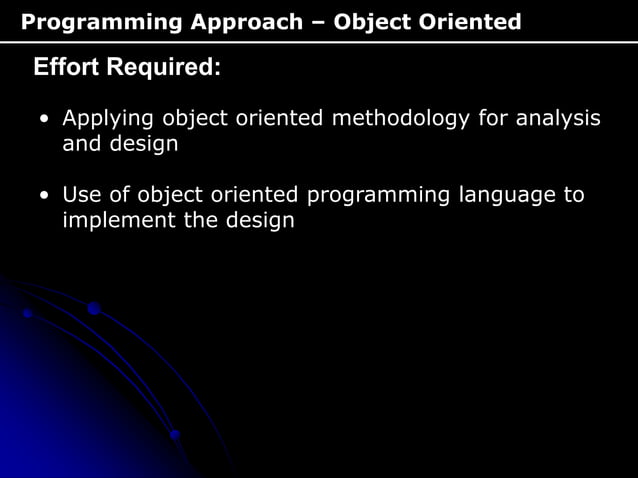 Programming Approach – Object Oriented

Effort Required:

• Applying object oriented methodology for analysis and design

• Use of object oriented programming language to implement the design